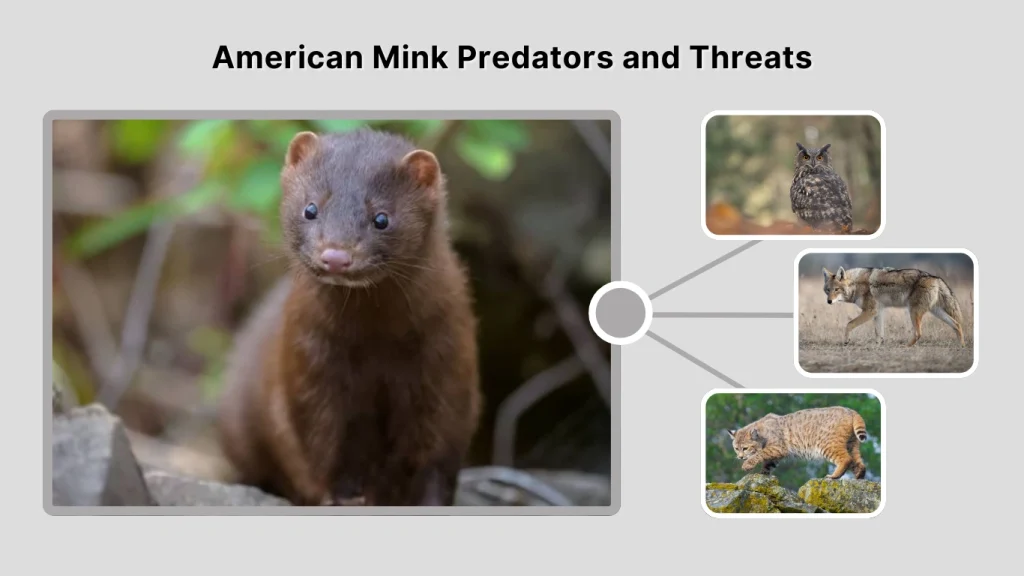 American Mink Predators and Threats